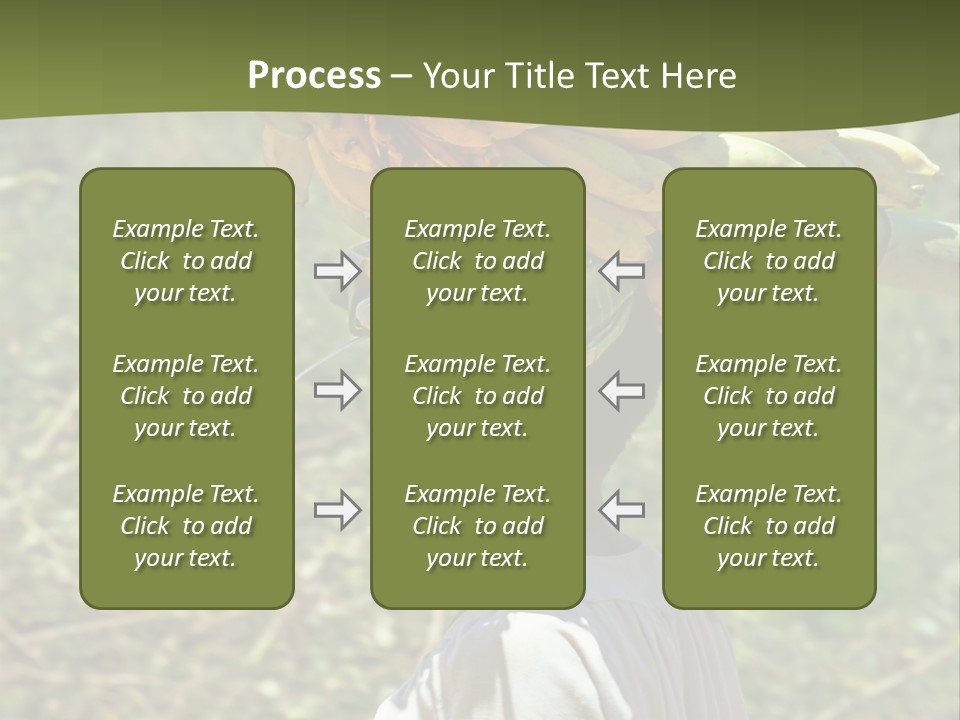 Process – Your Title Text Here

Example Text. Click to add your text.

Example Text. Click to add your text.

Example Text. Click to add your text.

Example Text. Click to add your text.

Example Text. Click to add your text.

Example Text. Click to add your text.

Example Text. Click to add your text.

Example Text. Click to add your text.

Example Text. Click to add your text.